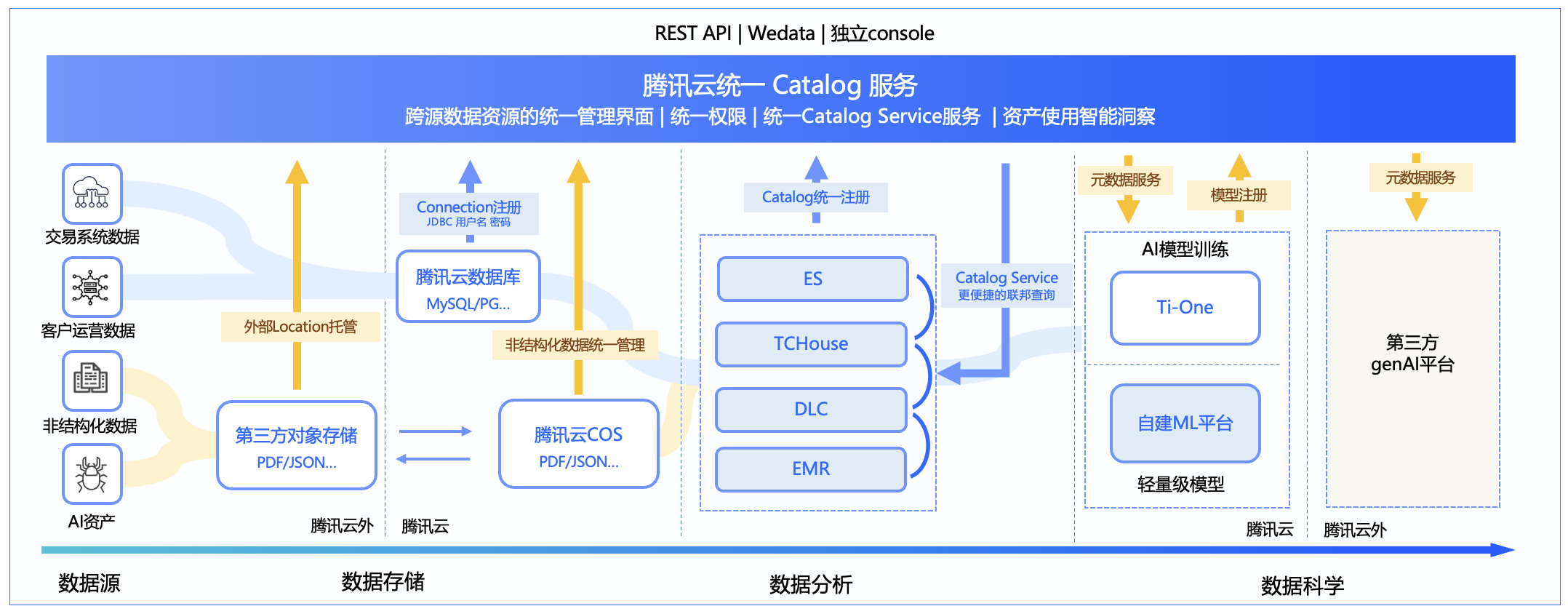 REST API | Wedata | 独立console

腾讯云统一 Catalog 服务

跨源数据资源的统一管理界面 | 统一权限 | 统一Catalog Service服务 | 资产使用智能洞察

交易系统数据

客户运营数据

非结构化数据

AI资产

外部Location托管

第三方对象存储
PDF/JSON...

腾讯云外

Connection注册
JDBC 用户名 密码

腾讯云数据库
MySQL/PG...

非结构化数据统一管理

腾讯云COS
PDF/JSON...

腾讯云

Catalog统一注册

ES

TCHouse

DLC

EMR

Catalog Service
更便捷的联邦查询

元数据服务

模型注册

AI模型训练

Ti-One

自建ML平台

轻量级模型

腾讯云

元数据服务

第三方
genAI平台

腾讯云外

数据源

数据存储

数据分析

数据科学